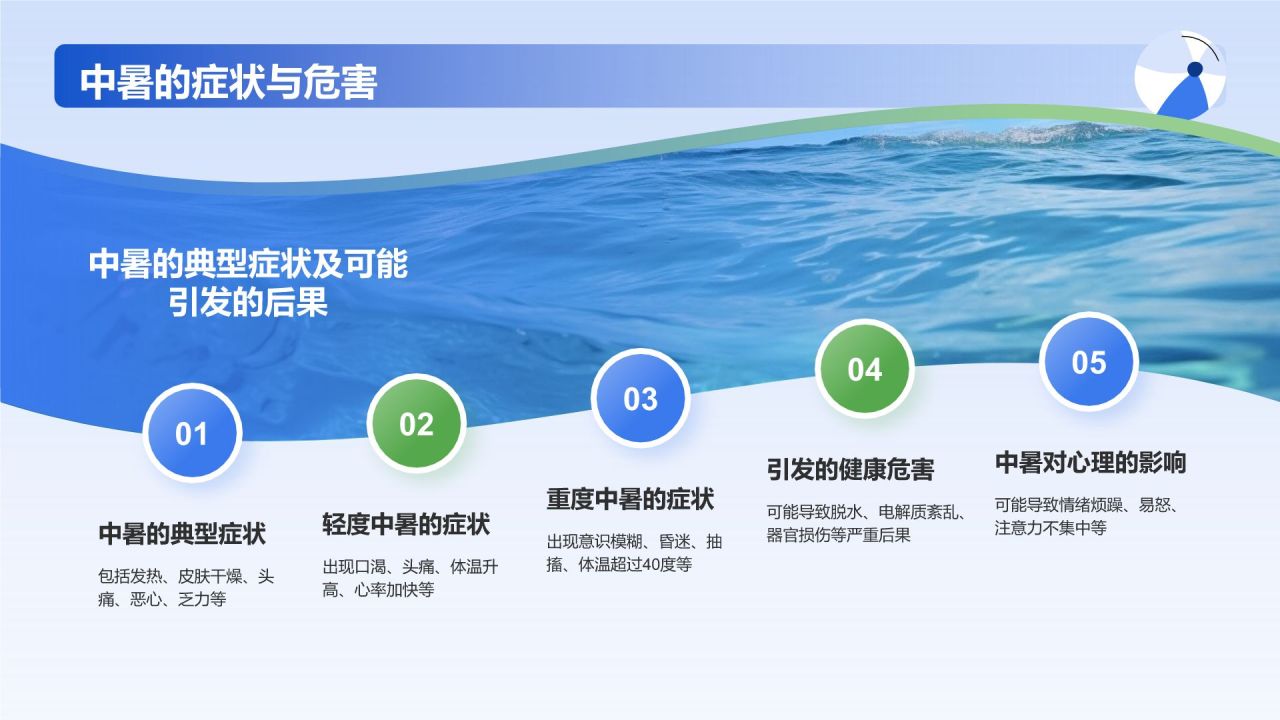 中暑的症状与危害

中暑的典型症状及可能引发的后果

01

中暑的典型症状

包括发热、皮肤干燥、头痛、恶心、乏力等

02

轻度中暑的症状

出现口渴、头痛、体温升高、心率加快等

03

重度中暑的症状

出现意识模糊、昏迷、抽搐、体温超过40度等

04

引发的健康危害

可能导致脱水、电解质紊乱、器官损伤等严重后果

05

中暑对心理的影响

可能导致情绪烦躁、易怒、注意力不集中等